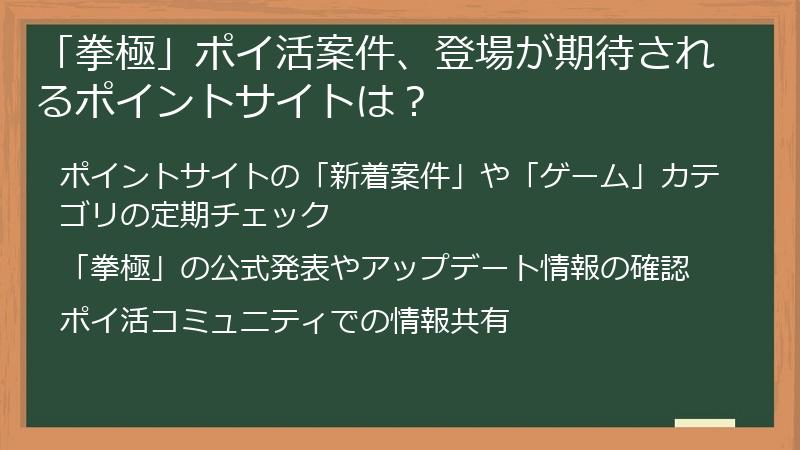 「拳極」ポイ活案件、登場が期待されるポイントサイトは？

ポイントサイトの「新着案件」や「ゲーム」カテゴリの定期チェック

「拳極」の公式発表やアップデート情報の確認

ポイ活コミュニティでの情報共有